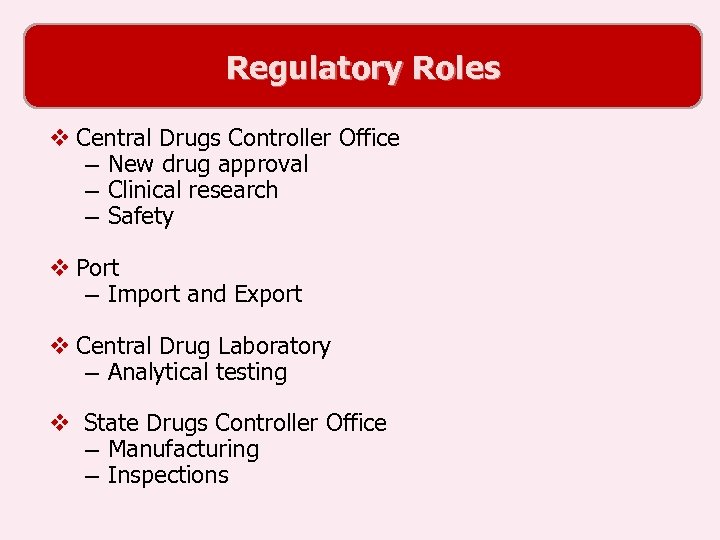 Regulatory Roles

❖ Central Drugs Controller Office
– New drug approval
– Clinical research
– Safety

❖ Port
– Import and Export

❖ Central Drug Laboratory
– Analytical testing

❖ State Drugs Controller Office
– Manufacturing
– Inspections